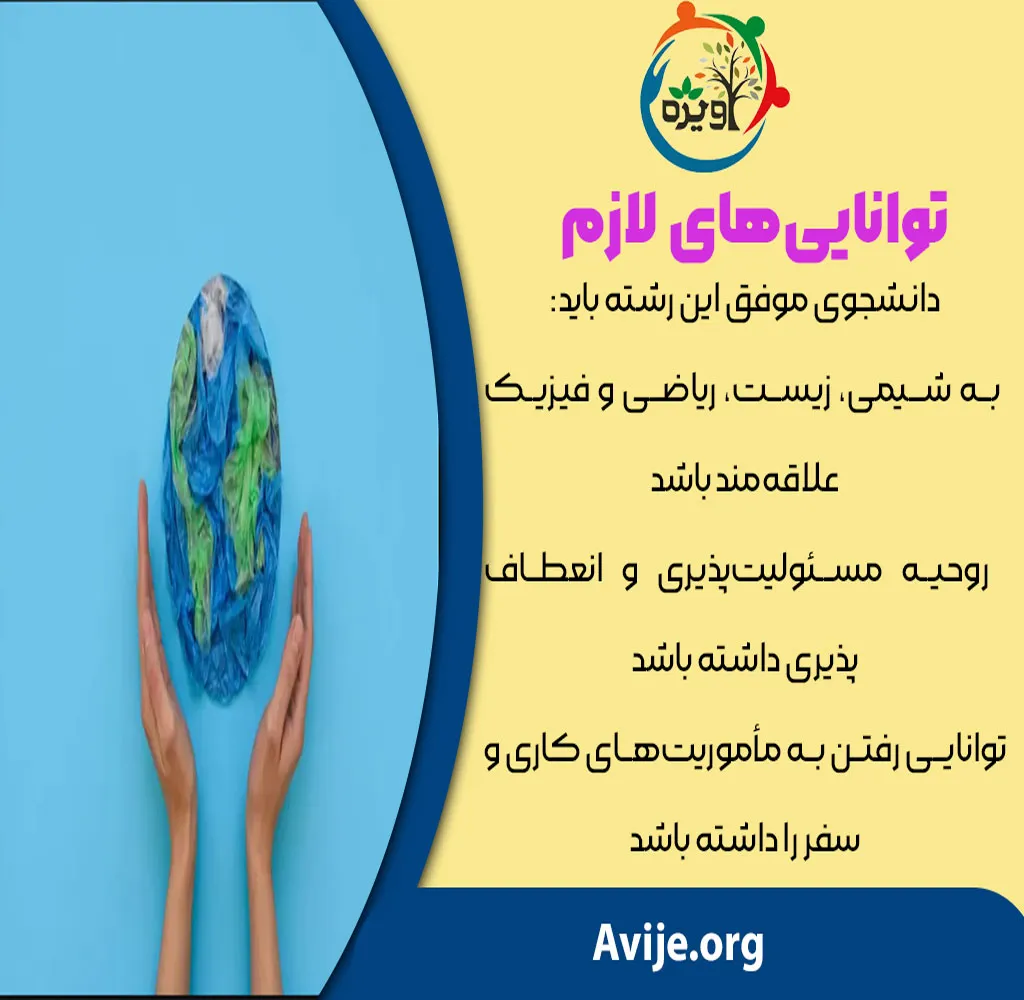 آویژه

توانایی‌های لازم

دانشجوی موفق این رشته باید:

به شیمی، زیست، ریاضی و فیزیک علاقه مند باشد

روحیه مسئولیت‌پذیری و انعطاف پذیری داشته باشد

توانایی رفتن به مأموریت‌های کاری و سفر را داشته باشد

Avije.org